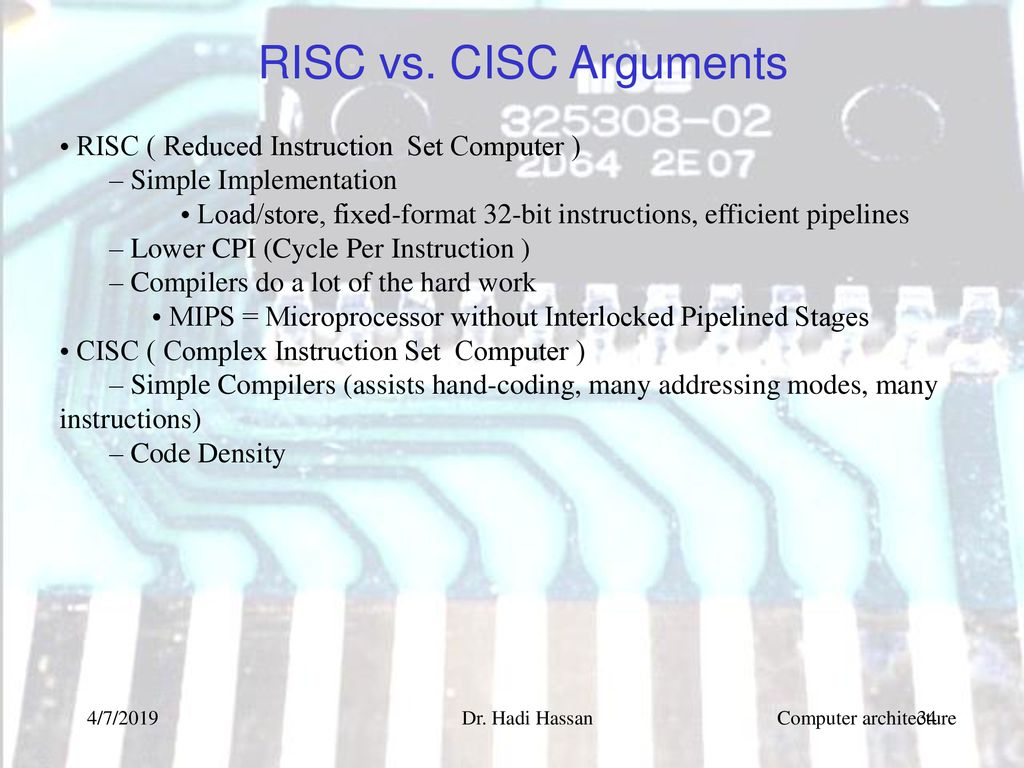 RISC vs. CISC Arguments

325308-02
2D64 2E07

• RISC ( Reduced Instruction Set Computer )
– Simple Implementation
• Load/store, fixed-format 32-bit instructions, efficient pipelines
– Lower CPI (Cycle Per Instruction )
– Compilers do a lot of the hard work
• MIPS = Microprocessor without Interlocked Pipelined Stages
• CISC ( Complex Instruction Set Computer )
– Simple Compilers (assists hand-coding, many addressing modes, many instructions)
– Code Density

4/7/2019
Dr. Hadi Hassan
Computer architecture
34